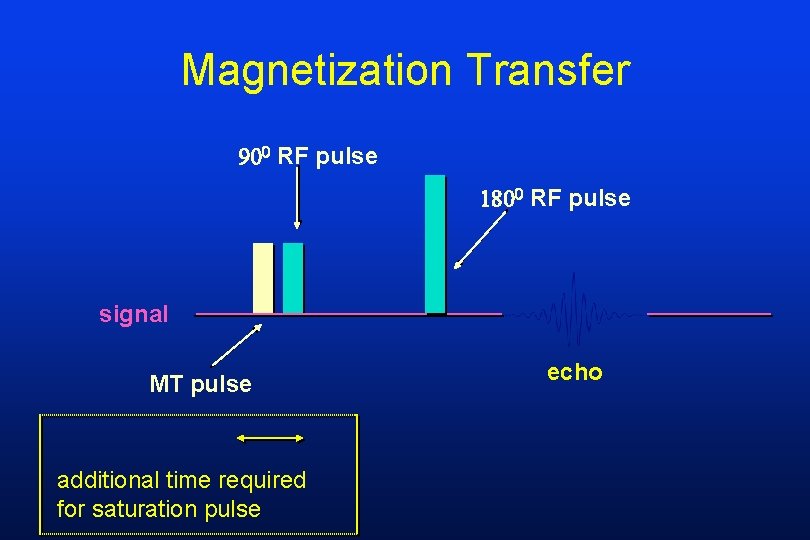 Magnetization Transfer

$90^0$ RF pulse

$180^0$ RF pulse

signal

MT pulse

echo

additional time required for saturation pulse